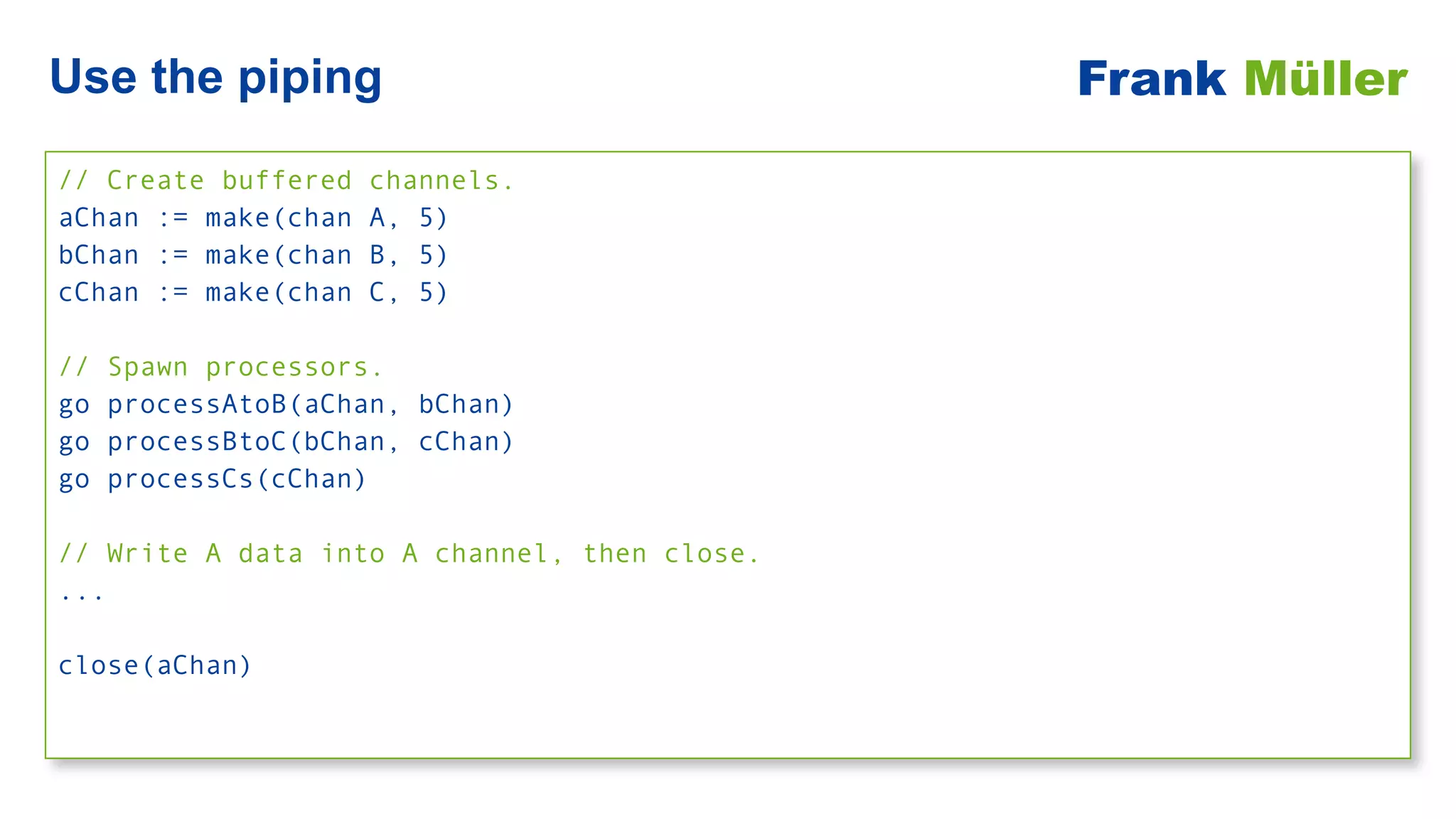 Use the piping

Frank Müller

// Create buffered channels.
aChan := make(chan A, 5)
bChan := make(chan B, 5)
cChan := make(chan C, 5)

// Spawn processors.
go processAtoB(aChan, bChan)
go processBtoC(bChan, cChan)
go processCs(cChan)

// Write A data into A channel, then close.
...

close(aChan)